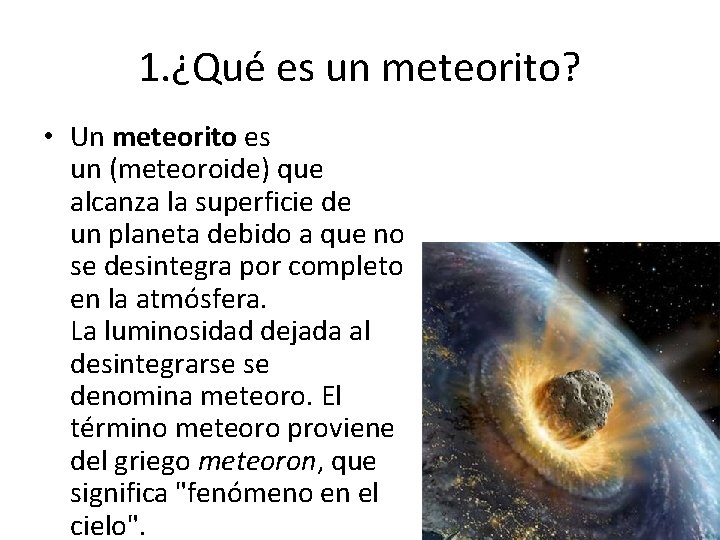 1.¿Qué es un meteorito?

• Un meteorito es un (meteoroide) que alcanza la superficie de un planeta debido a que no se desintegra por completo en la atmósfera.
La luminosidad dejada al desintegrarse se denomina meteoro. El término meteoro proviene del griego meteoron, que significa "fenómeno en el cielo".